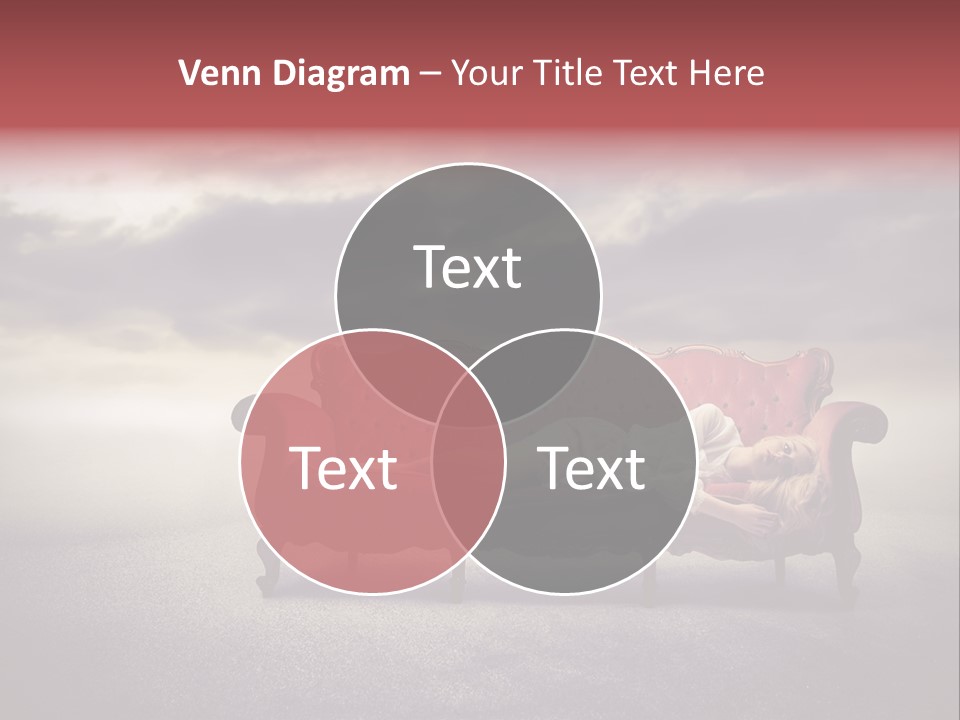 Venn Diagram – Your Title Text Here

Text

Text

Text